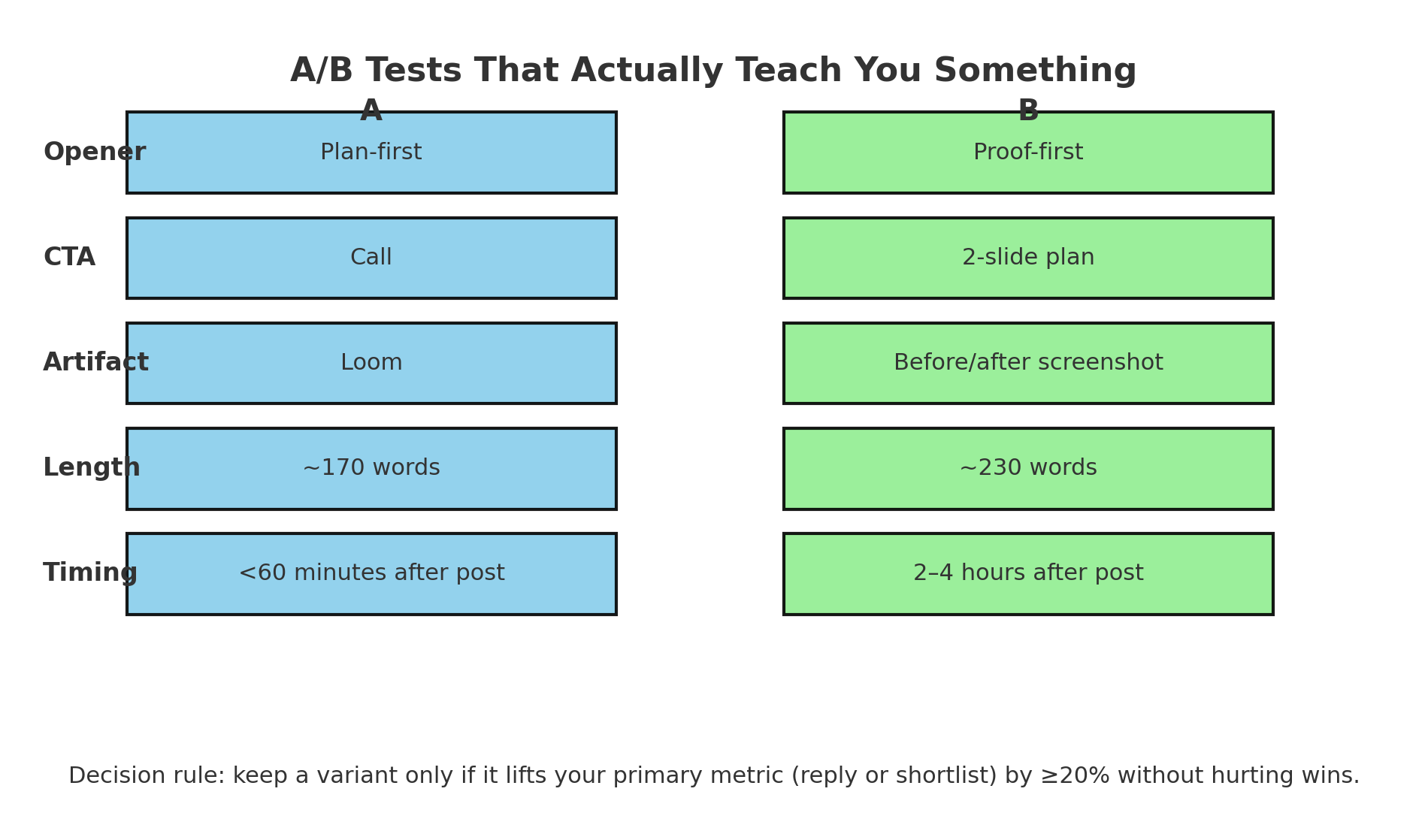 A/B Tests That Actually Teach You Something

| | A | B |
|---|---|---|
| Opener | Plan-first | Proof-first |
| CTA | Call | 2-slide plan |
| Artifact | Loom | Before/after screenshot |
| Length | ~170 words | ~230 words |
| Timing | <60 minutes after post | 2–4 hours after post |

Decision rule: keep a variant only if it lifts your primary metric (reply or shortlist) by ≥20% without hurting wins.